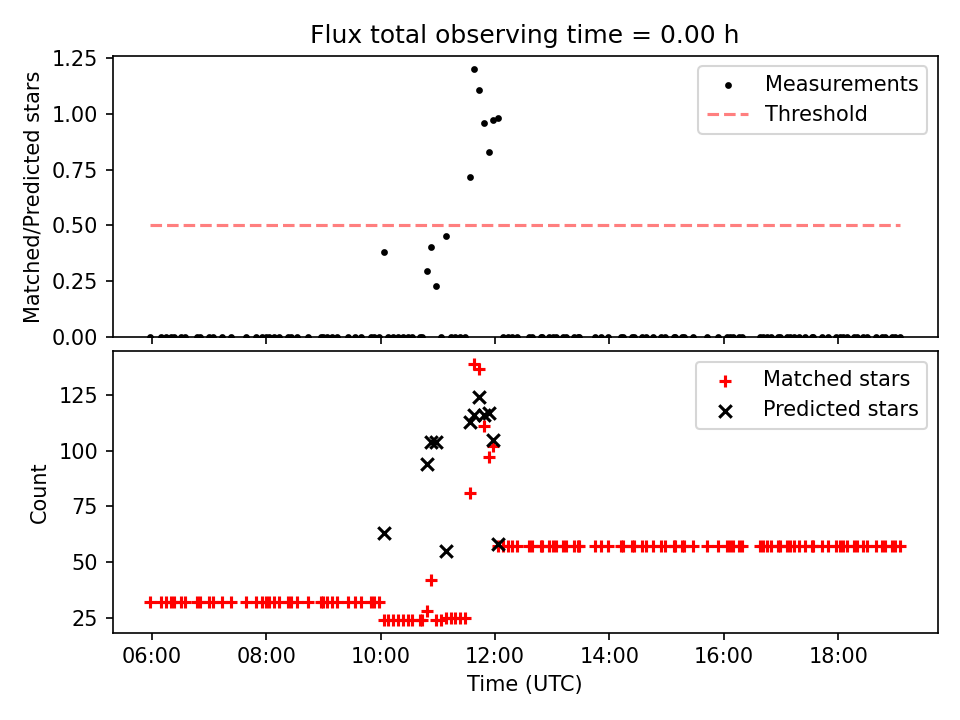 Flux total observing time = 0.00 h

Matched/Predicted stars

1.25
1.00
0.75
0.50
0.25
0.00

Measurements
Threshold

Count

125
100
75
50
25

Matched stars
Predicted stars

06:00
08:00
10:00
12:00
14:00
16:00
18:00

Time (UTC)